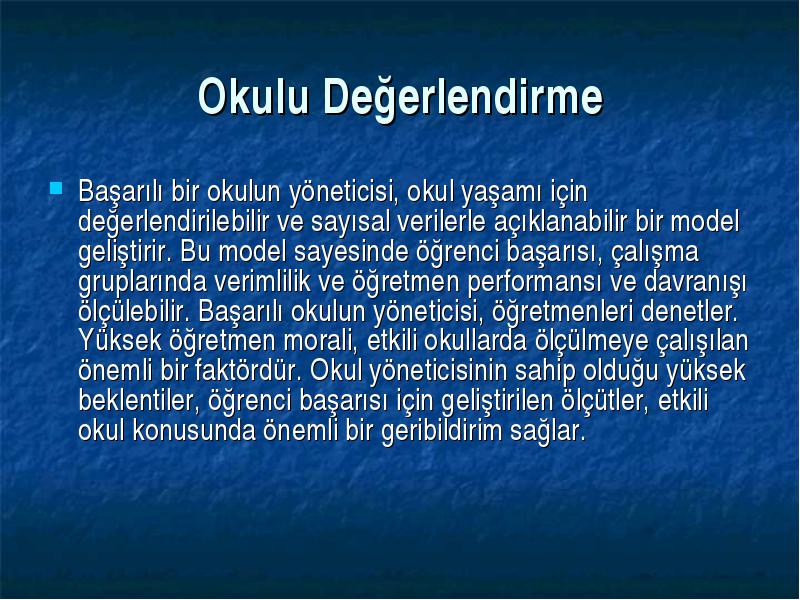 Okulu Değerlendirme

Başarılı bir okulun yöneticisi, okul yaşamı için değerlendirilebilir ve sayısal verilerle açıklanabilir bir model geliştirir. Bu model sayesinde öğrenci başarısı, çalışma gruplarında verimlilik ve öğretmen performansı ve davranışı ölçülebilir. Başarılı okulun yöneticisi, öğretmenleri denetler. Yüksek öğretmen morali, etkili okullarda ölçülmeye çalışılan önemli bir faktördür. Okul yöneticisinin sahip olduğu yüksek beklentiler, öğrenci başarısı için geliştirilen ölçütler, etkili okul konusunda önemli bir geribildirim sağlar.